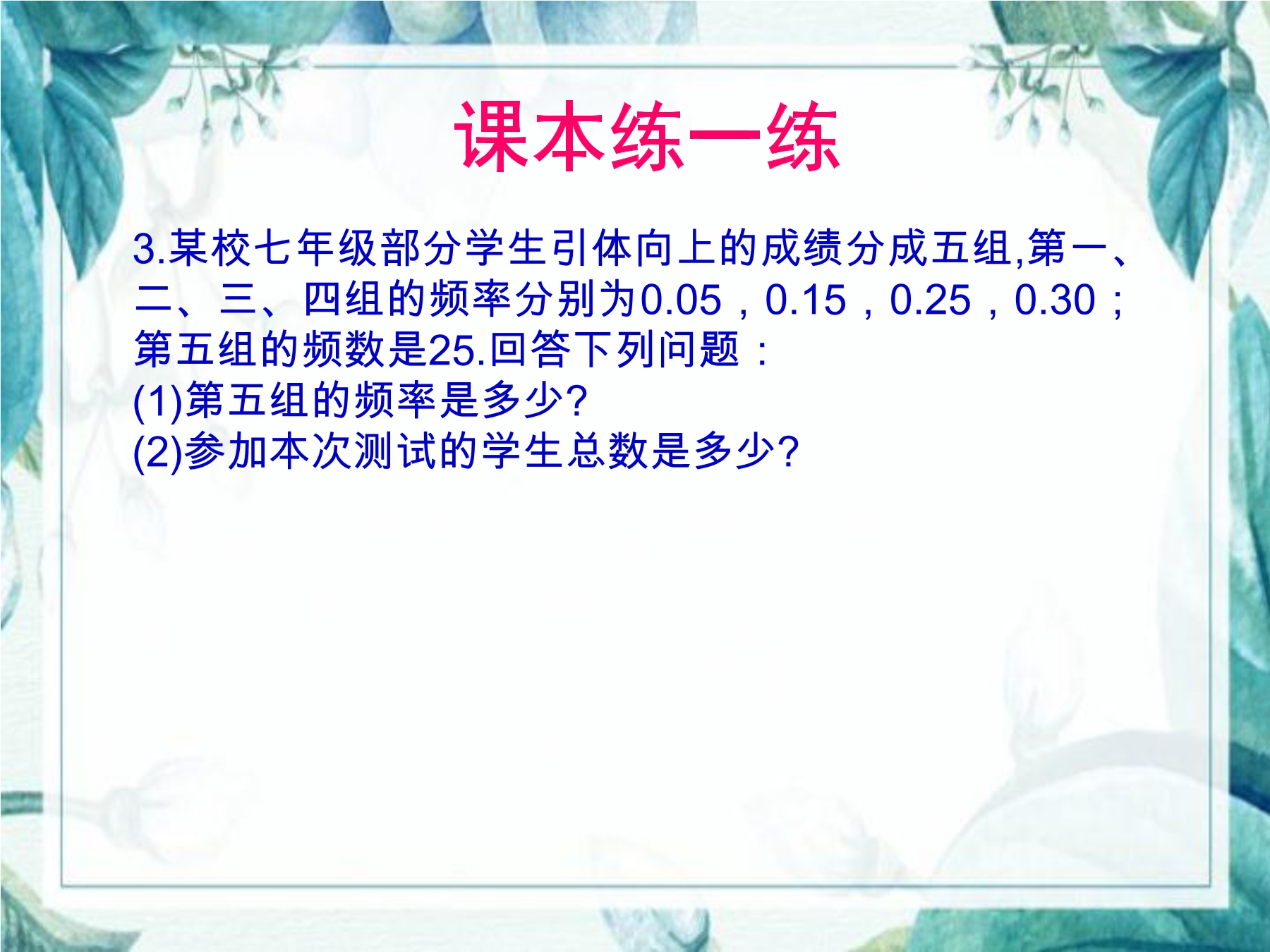 课本练一练

3.某校七年级部分学生引体向上的成绩分成五组,第一、二、三、四组的频率分别为0.05，0.15，0.25，0.30；第五组的频数是25.回答下列问题：
(1)第五组的频率是多少?
(2)参加本次测试的学生总数是多少?